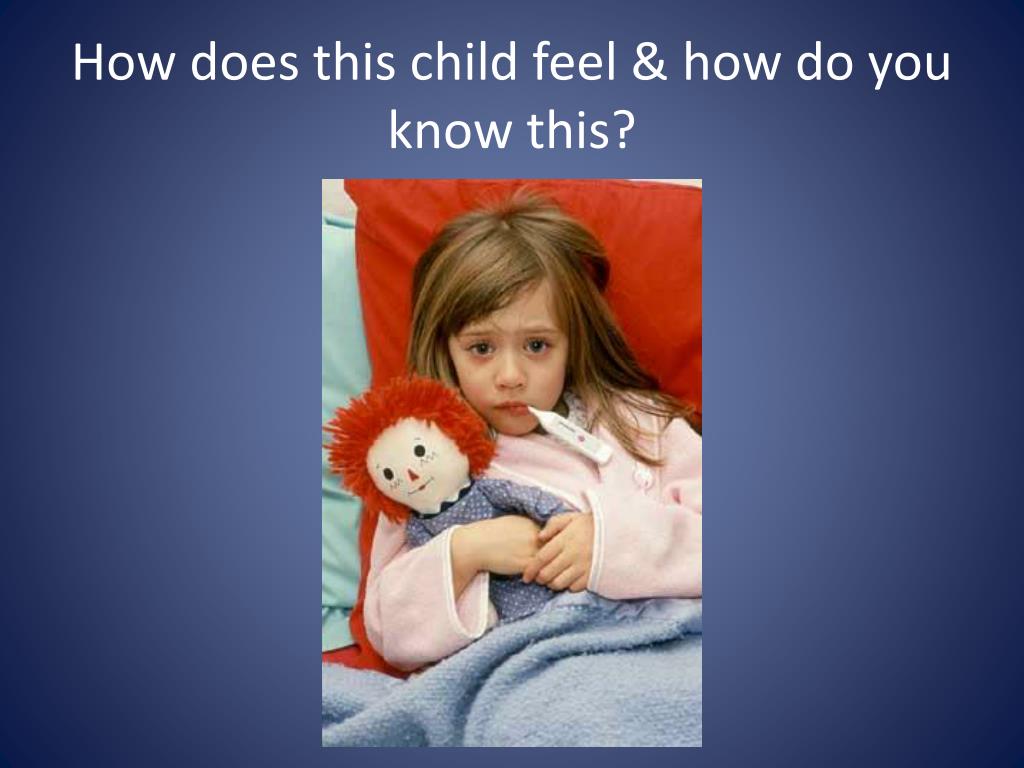 How does this child feel & how do you know this?